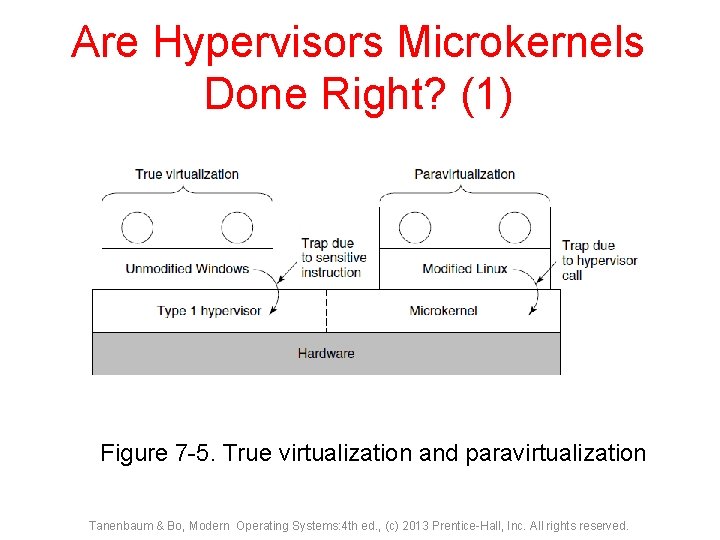 Are Hypervisors Microkernels Done Right? (1)

True virtualization

Paravirtualization

Unmodified Windows

Trap due to sensitive instruction

Modified Linux

Trap due to hypervisor call

Type 1 hypervisor

Microkernel

Hardware

Figure 7-5. True virtualization and paravirtualization

Tanenbaum & Bo, Modern Operating Systems:4th ed., (c) 2013 Prentice-Hall, Inc. All rights reserved.